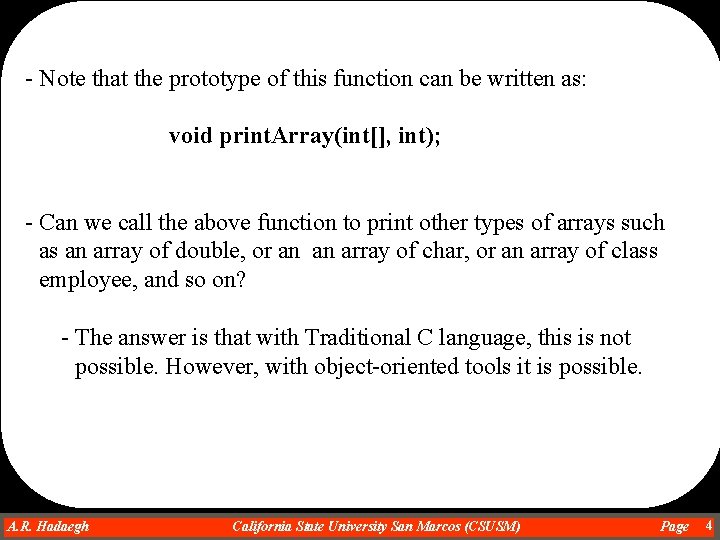 - Note that the prototype of this function can be written as:

void printArray(int[], int);

- Can we call the above function to print other types of arrays such as an array of double, or an  an array of char, or an array of class employee, and so on?

- The answer is that with Traditional C language, this is not possible. However, with object-oriented tools it is possible.

A.R. Hadaegh California State University San Marcos (CSUSM) Page 4